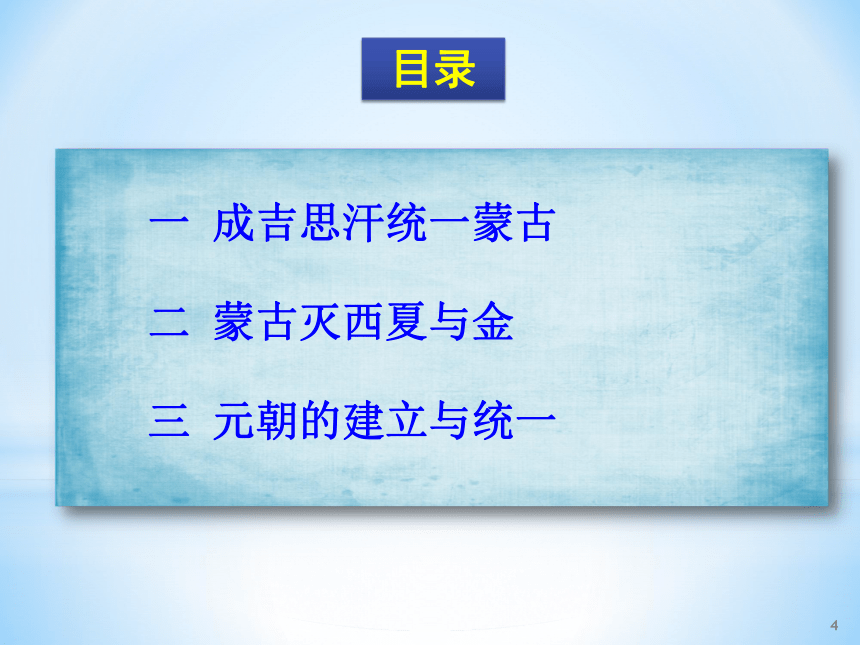 目录

一 成吉思汗统一蒙古

二 蒙古灭西夏与金

三 元朝的建立与统一

4